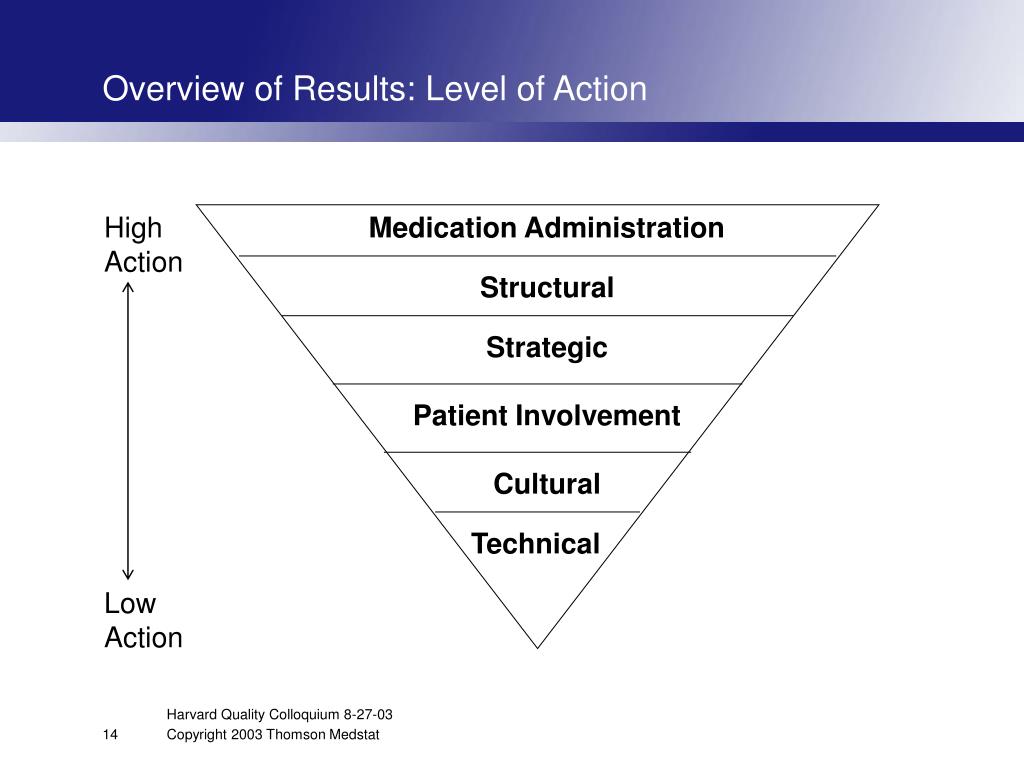 Overview of Results: Level of Action

High Action

Medication Administration

Structural

Strategic

Patient Involvement

Cultural

Technical

Low Action

Harvard Quality Colloquium 8-27-03

14 Copyright 2003 Thomson Medstat